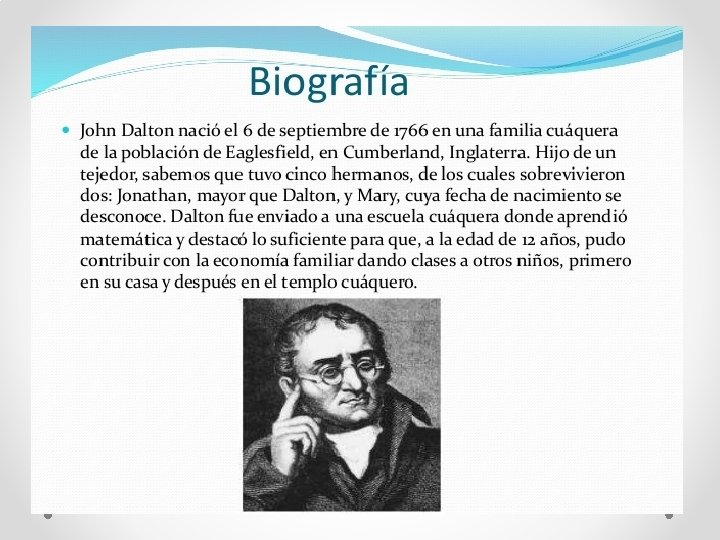 Biografía

John Dalton nació el 6 de septiembre de 1766 en una familia cuáquera de la población de Eaglesfield, en Cumberland, Inglaterra. Hijo de un tejedor, sabemos que tuvo cinco hermanos, de los cuales sobrevivieron dos: Jonathan, mayor que Dalton, y Mary, cuya fecha de nacimiento se desconoce. Dalton fue enviado a una escuela cuáquera donde aprendió matemática y destacó lo suficiente para que, a la edad de 12 años, pudo contribuir con la economía familiar dando clases a otros niños, primero en su casa y después en el templo cuáquero.